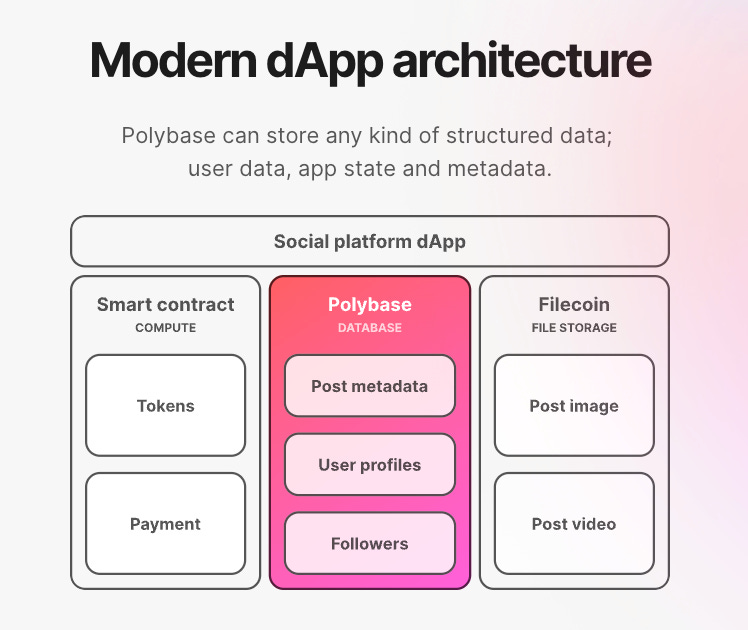 Modern dApp architecture

Polybase can store any kind of structured data; user data, app state and metadata.

Social platform dApp

Smart contract
COMPUTE

Tokens

Payment

Polybase
DATABASE

Post metadata

User profiles

Followers

Filecoin
FILE STORAGE

Post image

Post video